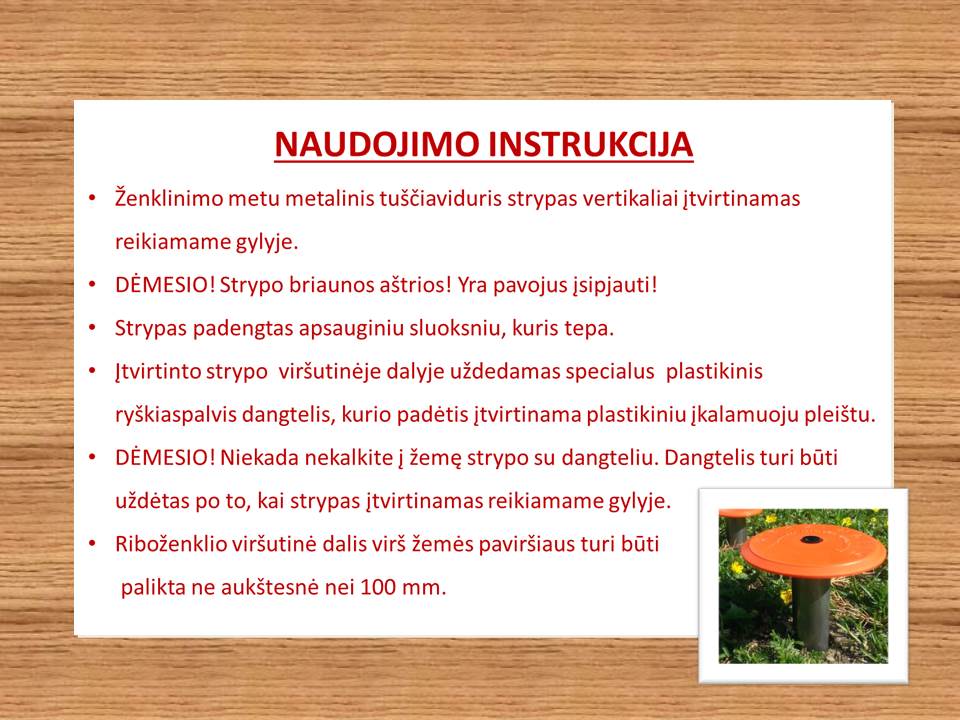 NAUDOJIMO INSTRUKCIJA

• Ženklinimo metu metalinis tuščiaviduris strypas vertikaliai įtvirtinamas reikiamame gylyje.

• DĖMESIO! Strypo briaunos aštrios! Yra pavojus įsipjauti!

• Strypas padengtas apsauginiu sluoksniu, kuris tepa.

• Įtvirtinto strypo viršutinėje dalyje uždedamas specialus plastikinis ryškiaspalvis dangtelis, kurio padėtis įtvirtinama plastikiniu įkalamuoju pleištu.

• DĖMESIO! Niekada nekalkite į žemę strypo su dangteliu. Dangtelis turi būti uždėtas po to, kai strypas įtvirtinamas reikiamame gylyje.

• Riboženklio viršutinė dalis virš žemės paviršiaus turi būti palikta ne aukštesnė nei 100 mm.